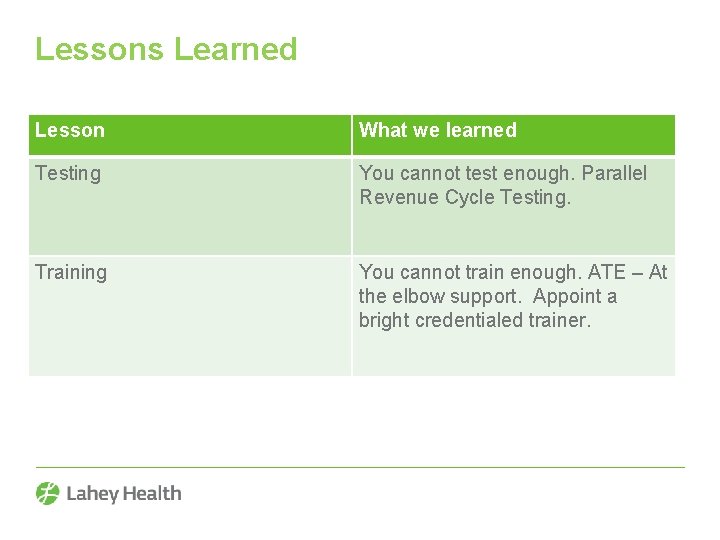 Lessons Learned

| Lesson | What we learned |
|---|---|
| Testing | You cannot test enough. Parallel Revenue Cycle Testing. |
| Training | You cannot train enough. ATE – At the elbow support. Appoint a bright credentialed trainer. |

Lahey Health